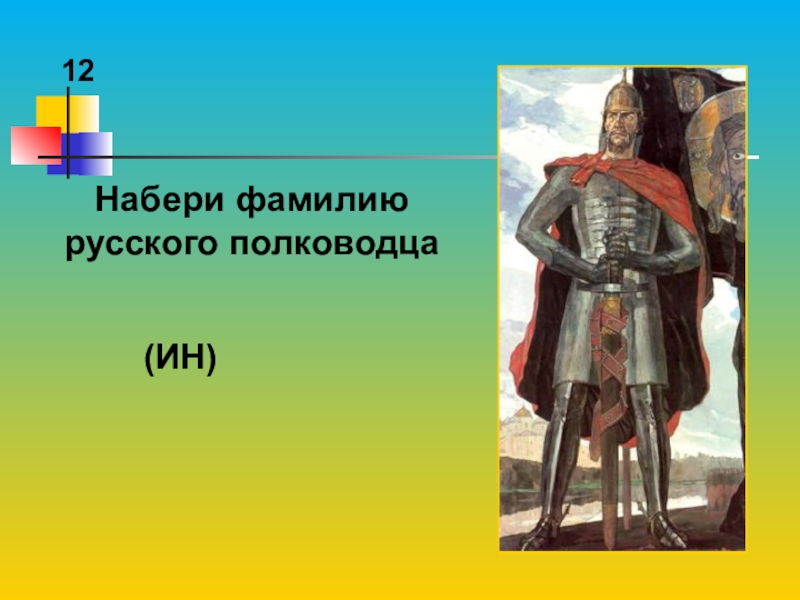 12

Набери фамилию русского полководца

(ИН)